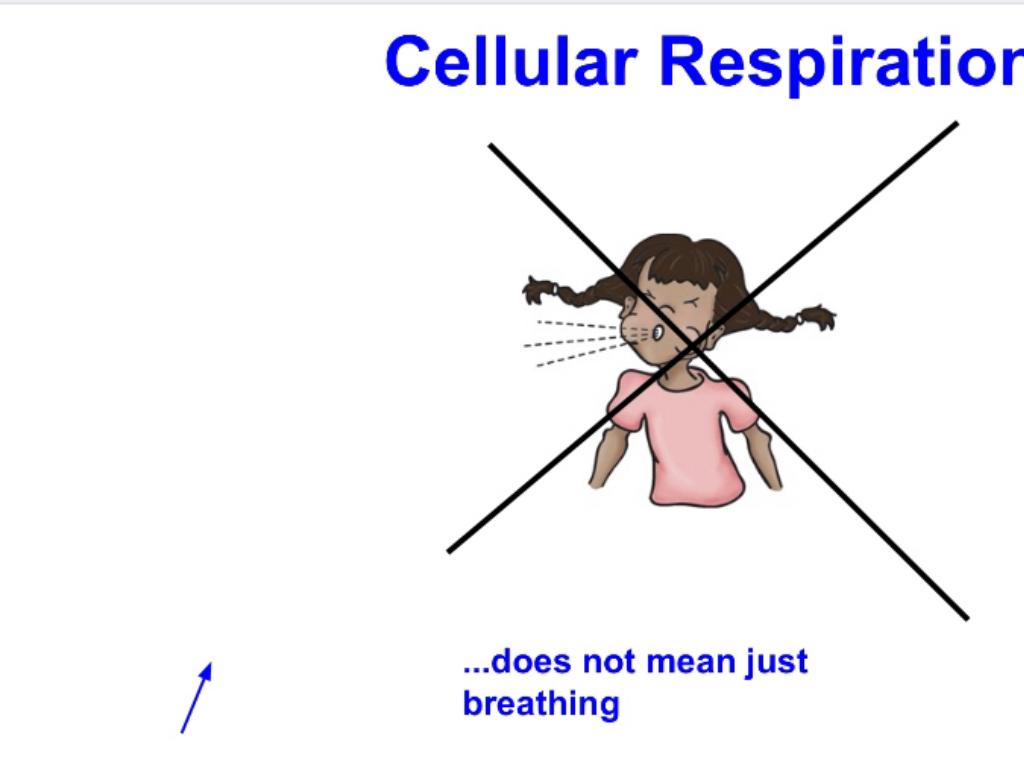 Cellular Respiratior

...does not mean just breathing